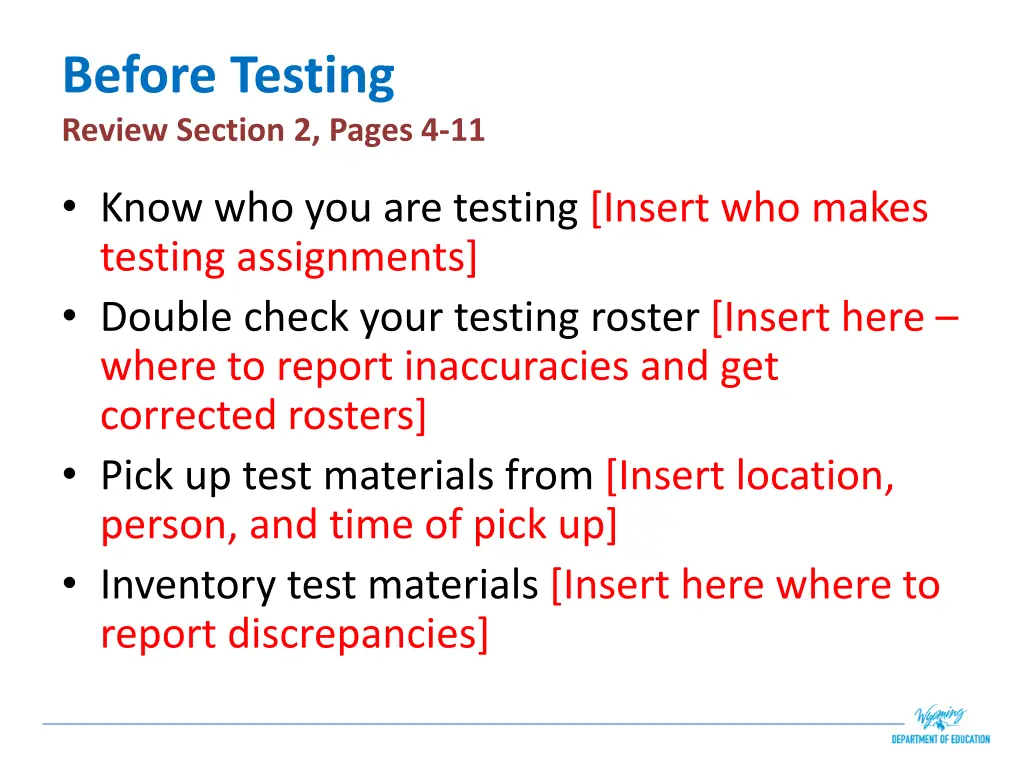 Before Testing
Review Section 2, Pages 4-11

• Know who you are testing [Insert who makes testing assignments]
• Double check your testing roster [Insert here – where to report inaccuracies and get corrected rosters]
• Pick up test materials from [Insert location, person, and time of pick up]
• Inventory test materials [Insert here where to report discrepancies]

Wyoming
DEPARTMENT OF EDUCATION